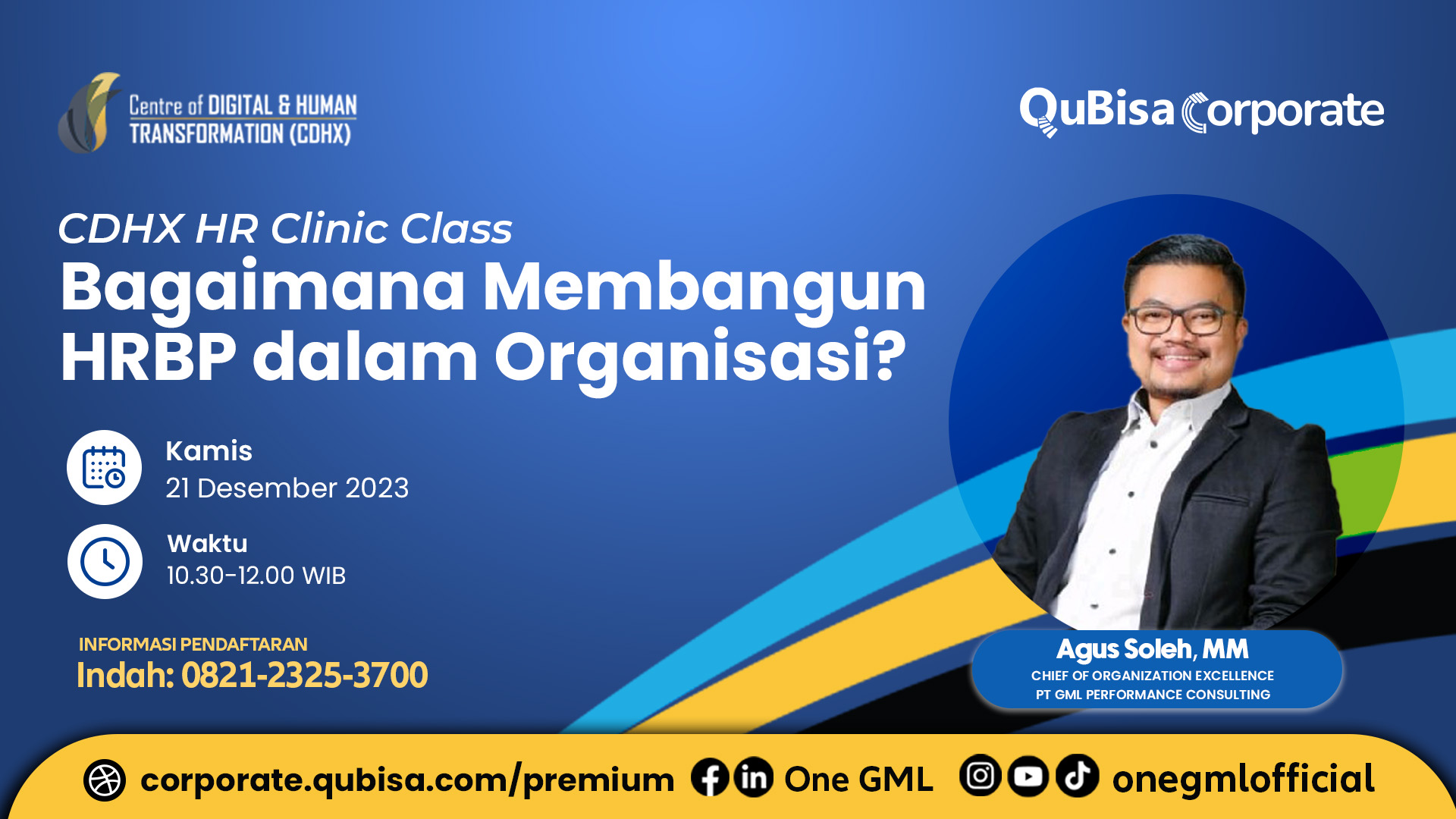 Centre of DIGITAL & HUMAN TRANSFORMATION (CDHX)

QuBisa Corporate

CDHX HR Clinic Class
Bagaimana Membangun HRBP dalam Organisasi?

Kamis
21 Desember 2023

Waktu
10.30-12.00 WIB

INFORMASI PENDAFTARAN
Indah: 0821-2325-3700

Agus Soleh, MM
CHIEF OF ORGANIZATION EXCELLENCE
PT GML PERFORMANCE CONSULTING

corporate.qubisa.com/premium One GML onegmlofficial